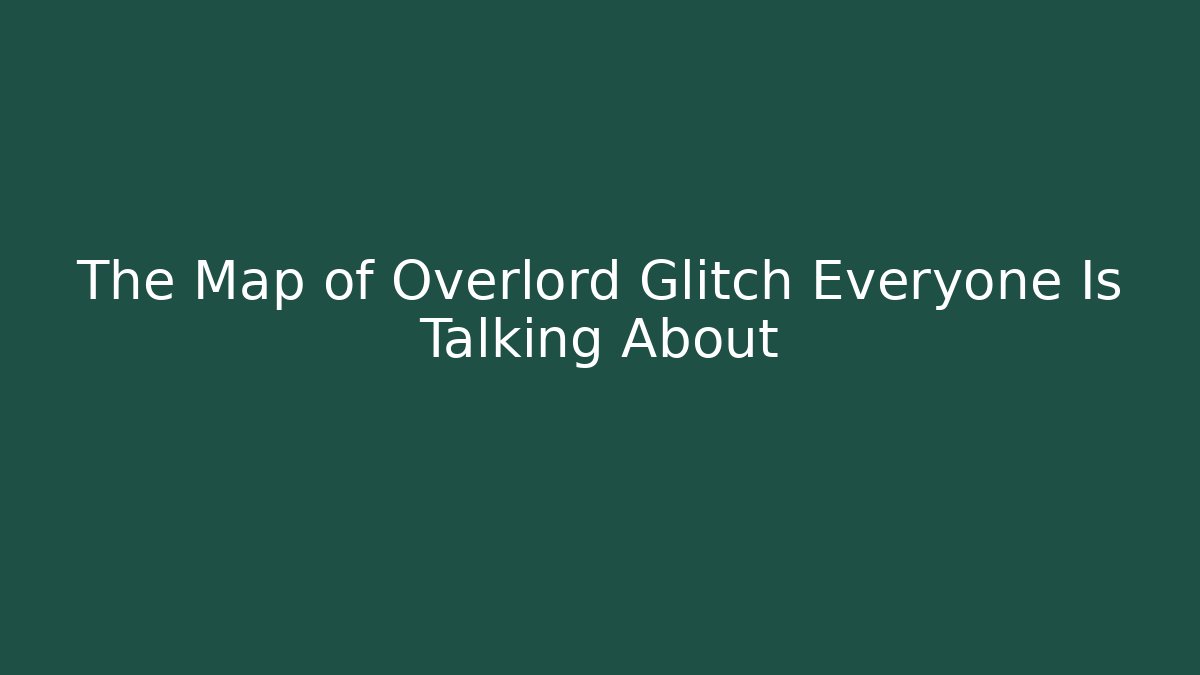 The Map of Overlord Glitch Everyone Is Talking About